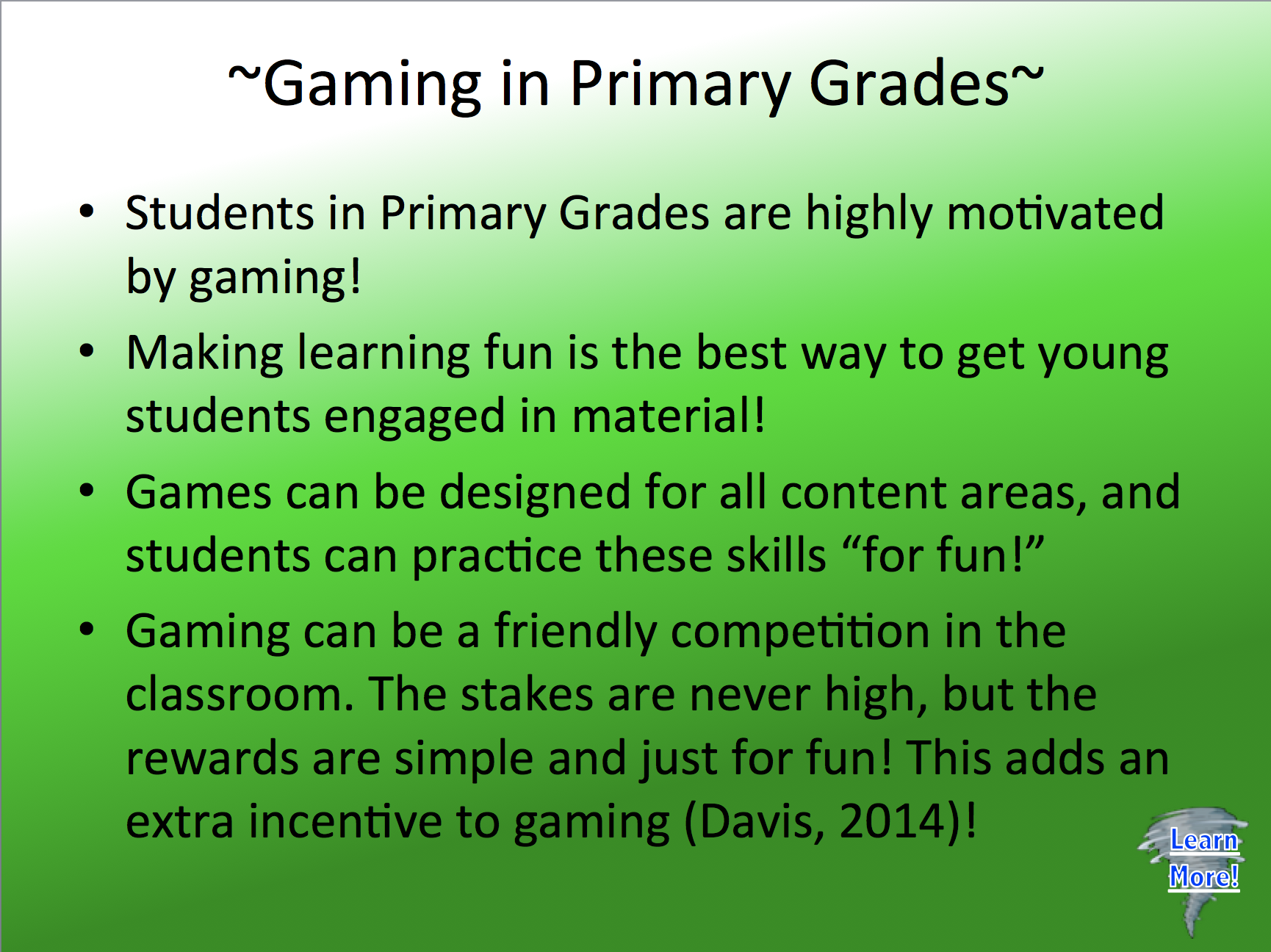 ~Gaming in Primary Grades~

• Students in Primary Grades are highly motivated by gaming!

• Making learning fun is the best way to get young students engaged in material!

• Games can be designed for all content areas, and students can practice these skills “for fun!”

• Gaming can be a friendly competition in the classroom. The stakes are never high, but the rewards are simple and just for fun! This adds an extra incentive to gaming (Davis, 2014)!

Learn More!